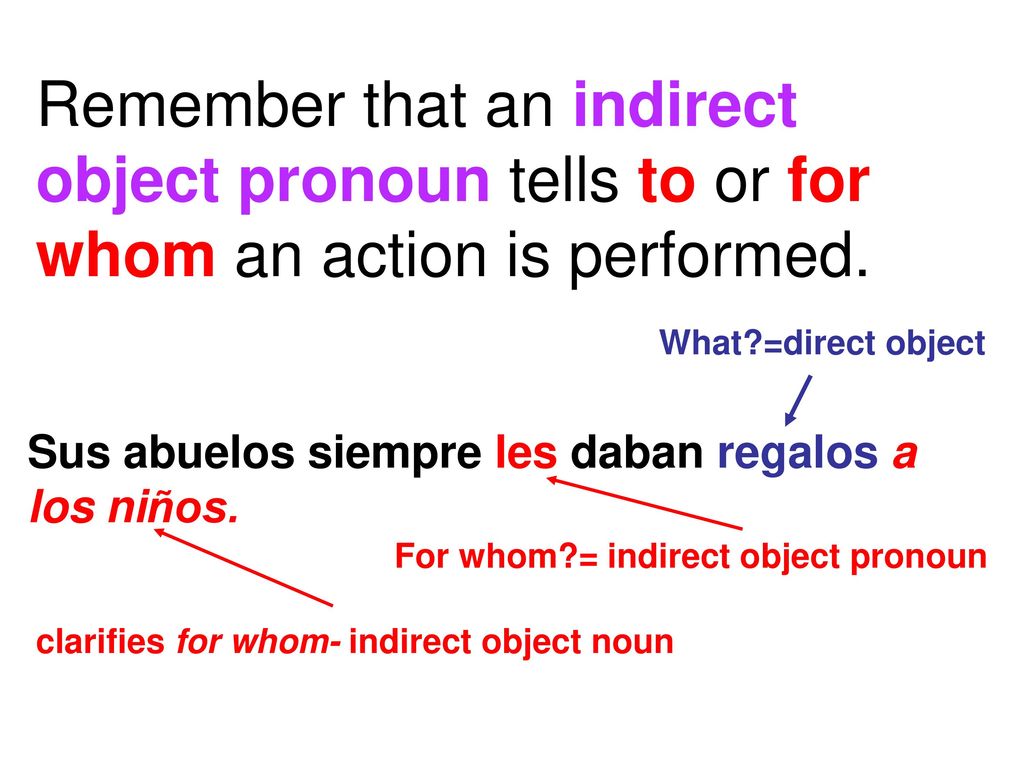 Remember that an indirect object pronoun tells to or for whom an action is performed.

What?=direct object

Sus abuelos siempre les daban regalos a los niños.

For whom?= indirect object pronoun

clarifies for whom- indirect object noun